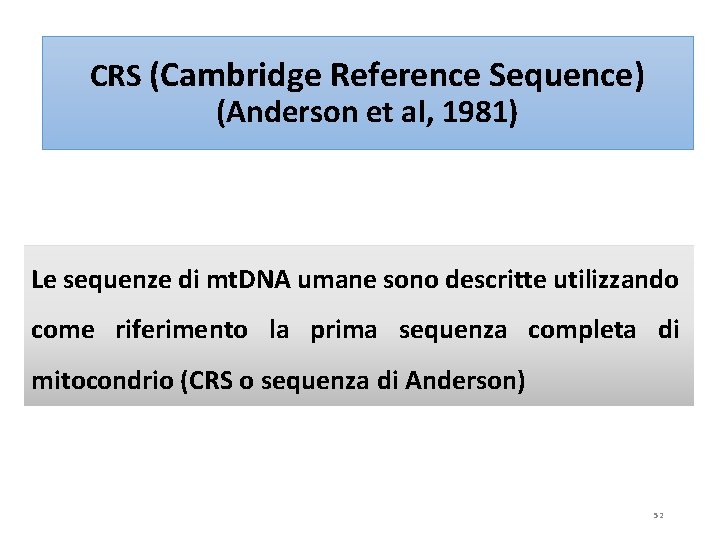 CRS (Cambridge Reference Sequence)
(Anderson et al, 1981)

Le sequenze di mtDNA umane sono descritte utilizzando come riferimento la prima sequenza completa di mitocondrio (CRS o sequenza di Anderson)

52